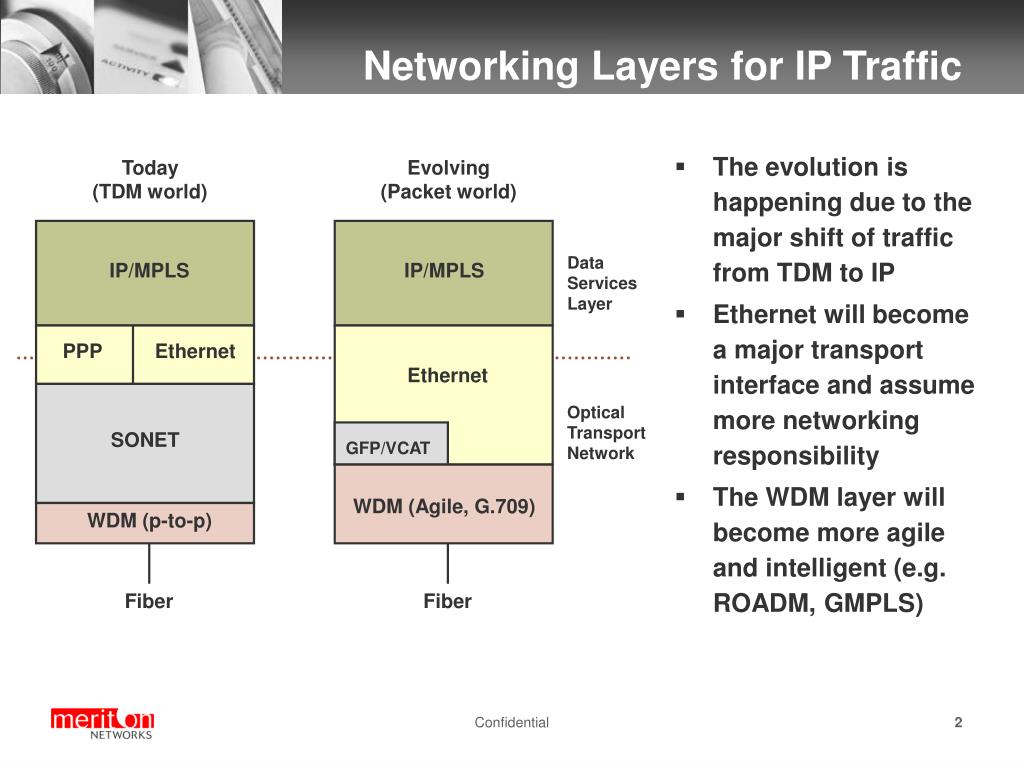 ACTIVITY

Networking Layers for IP Traffic

Today
(TDM world)

IP/MPLS

PPP

Ethernet

SONET

WDM (p-to-p)

Fiber

Evolving
(Packet world)

IP/MPLS

Ethernet

GFP/VCAT

WDM (Agile, G.709)

Fiber

Data Services Layer

Optical Transport Network

▪ The evolution is happening due to the major shift of traffic from TDM to IP

▪ Ethernet will become a major transport interface and assume more networking responsibility

▪ The WDM layer will become more agile and intelligent (e.g. ROADM, GMPLS)

meriton NETWORKS

Confidential

2